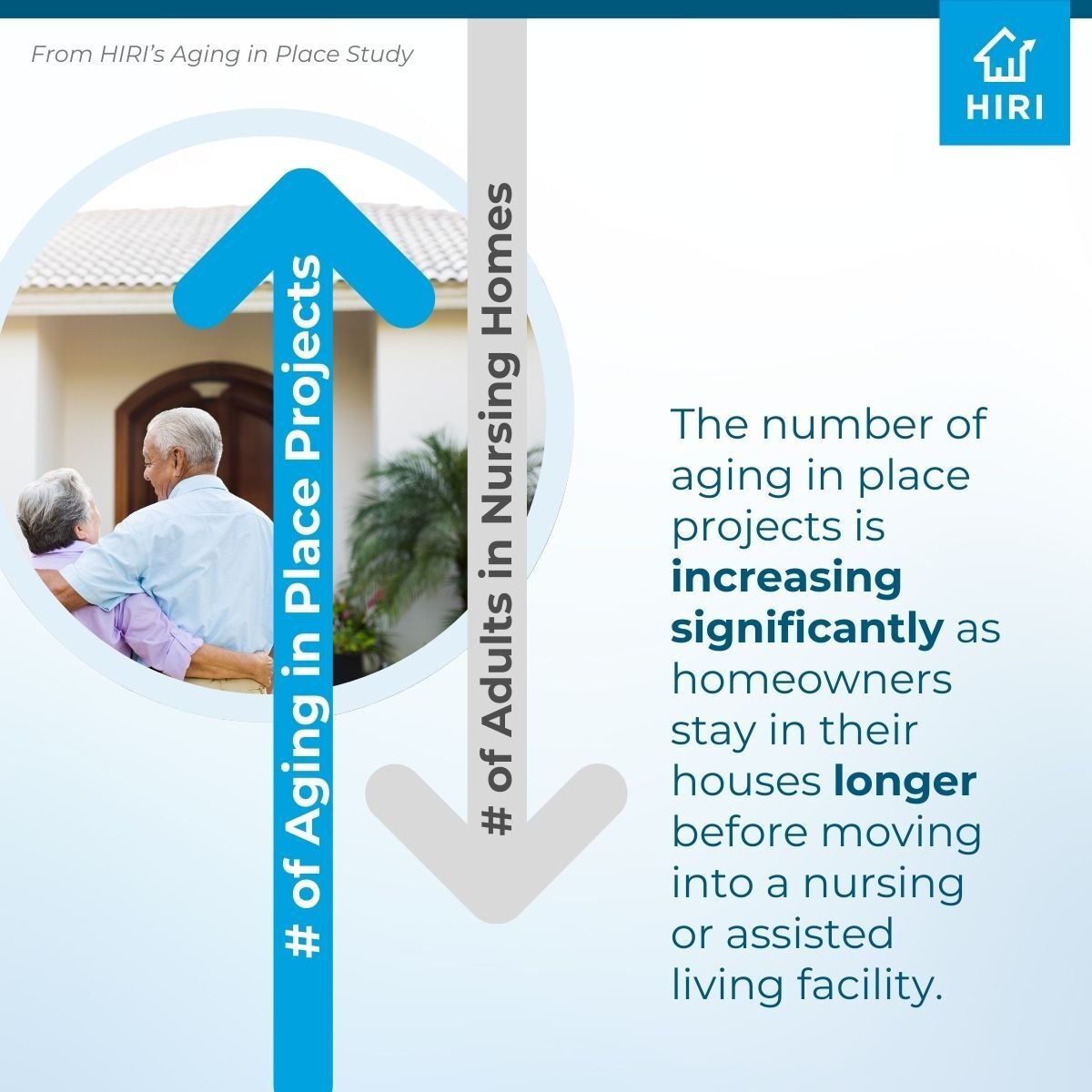 From HIRI's Aging in Place Study

HIRI

# of Aging in Place Projects

# of Adults in Nursing Homes

The number of aging in place projects is increasing significantly as homeowners stay in their houses longer before moving into a nursing or assisted living facility.